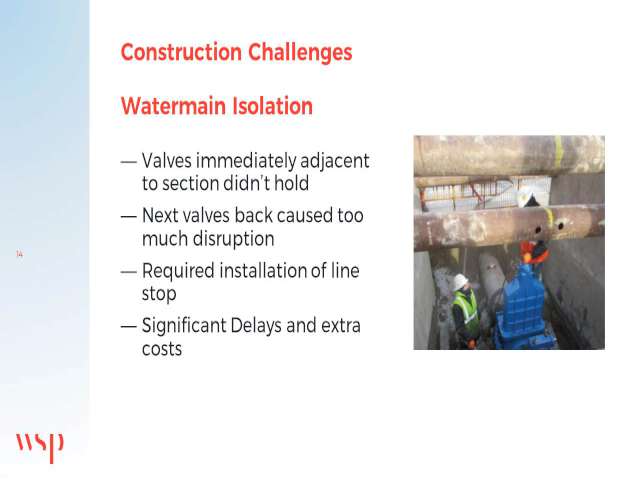 Construction Challenges

Watermain Isolation

— Valves immediately adjacent to section didn't hold

— Next valves back caused too much disruption

— Required installation of line stop

— Significant Delays and extra costs

14

wsp